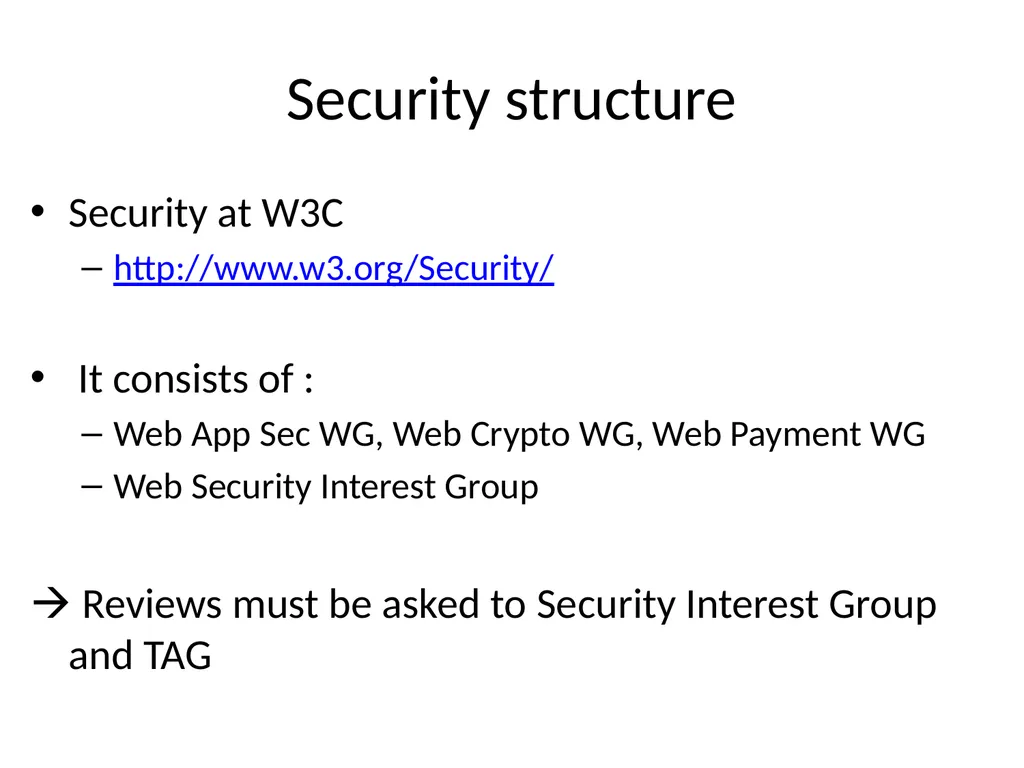 Security structure

• Security at W3C
– http://www.w3.org/Security/

• It consists of :
– Web App Sec WG, Web Crypto WG, Web Payment WG
– Web Security Interest Group

→ Reviews must be asked to Security Interest Group and TAG